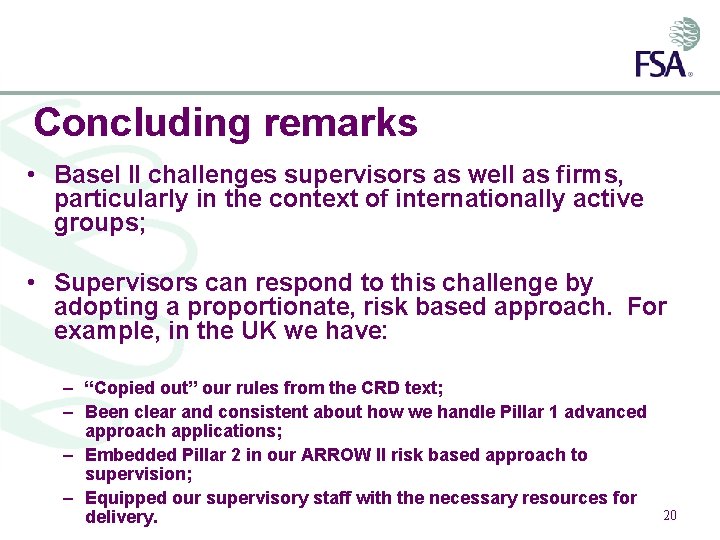 FSA

Concluding remarks

• Basel II challenges supervisors as well as firms, particularly in the context of internationally active groups;

• Supervisors can respond to this challenge by adopting a proportionate, risk based approach. For example, in the UK we have:

– “Copied out” our rules from the CRD text;
– Been clear and consistent about how we handle Pillar 1 advanced approach applications;
– Embedded Pillar 2 in our ARROW II risk based approach to supervision;
– Equipped our supervisory staff with the necessary resources for delivery.

20